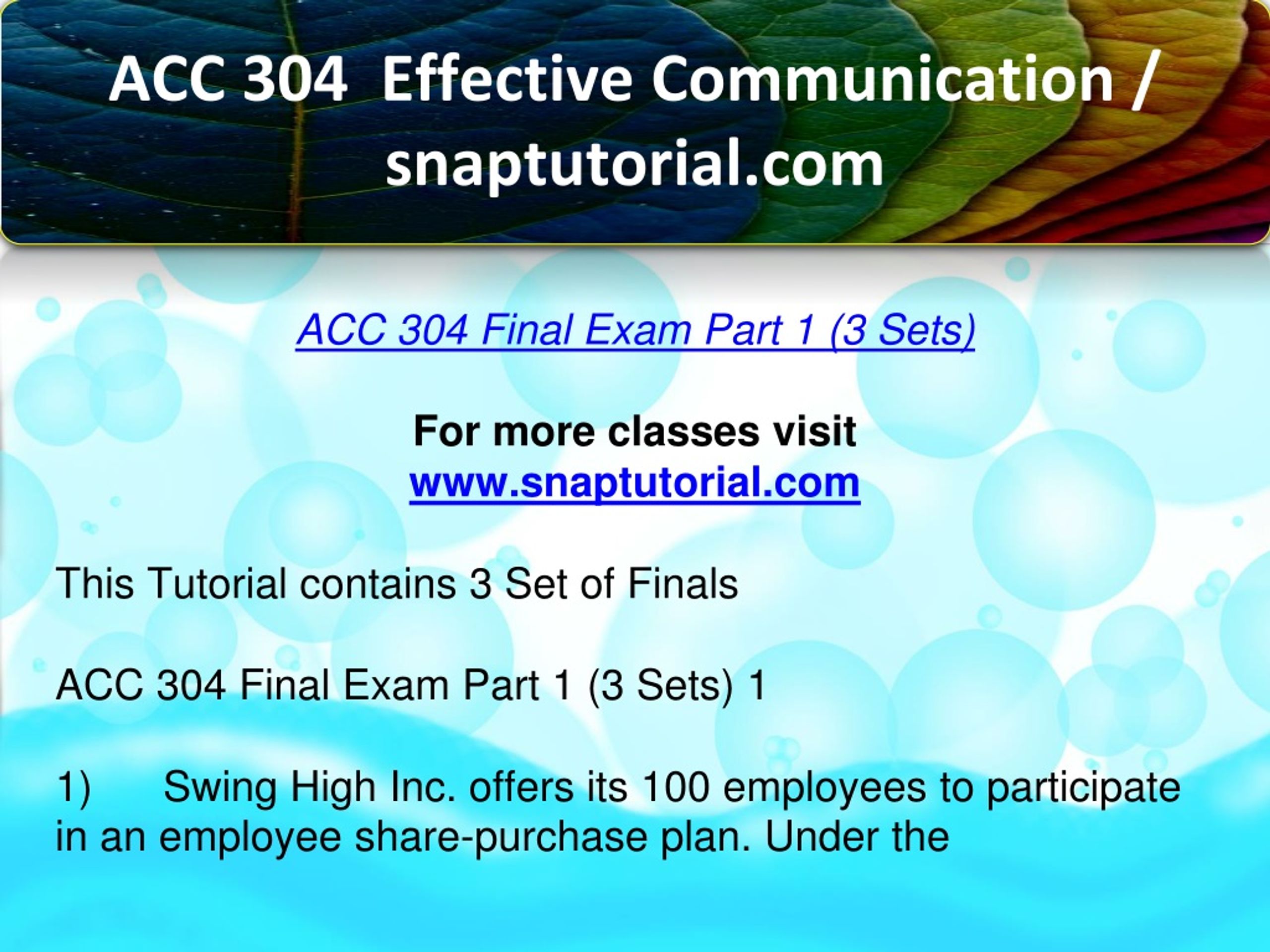 ACC 304 Effective Communication / snaptutorial.com

ACC 304 Final Exam Part 1 (3 Sets)

For more classes visit
www.snaptutorial.com

This Tutorial contains 3 Set of Finals

ACC 304 Final Exam Part 1 (3 Sets) 1

1) Swing High Inc. offers its 100 employees to participate in an employee share-purchase plan. Under the